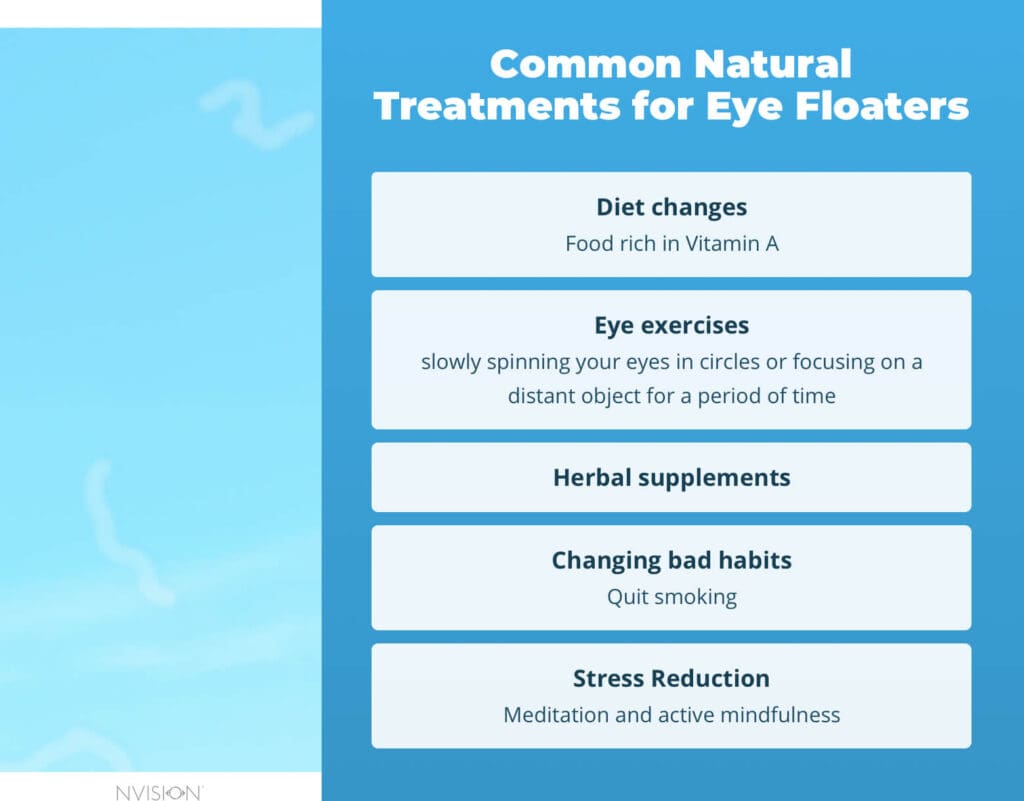 Common Natural Treatments for Eye Floaters

Diet changes
Food rich in Vitamin A

Eye exercises
slowly spinning your eyes in circles or focusing on a distant object for a period of time

Herbal supplements

Changing bad habits
Quit smoking

Stress Reduction
Meditation and active mindfulness

NVISION